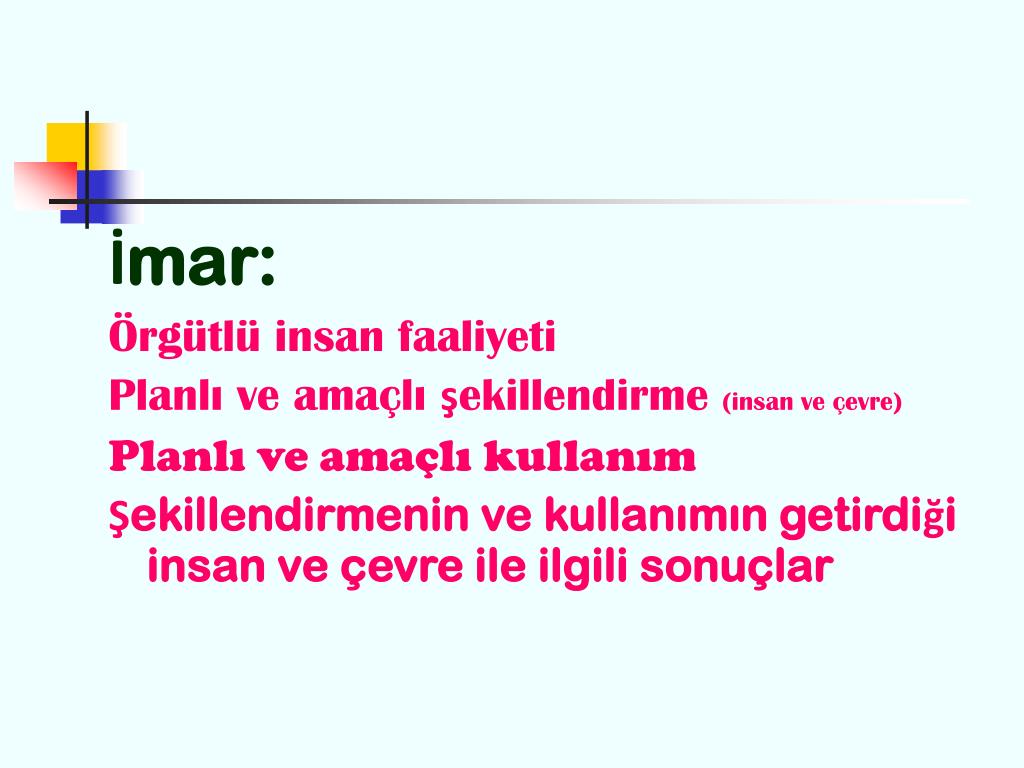 İmar:

Örgütlü insan faaliyeti

Planlı ve amaçlı şekillendirme (insan ve çevre)

Planlı ve amaçlı kullanım

Şekillendirmenin ve kullanımın getirdiği insan ve çevre ile ilgili sonuçlar